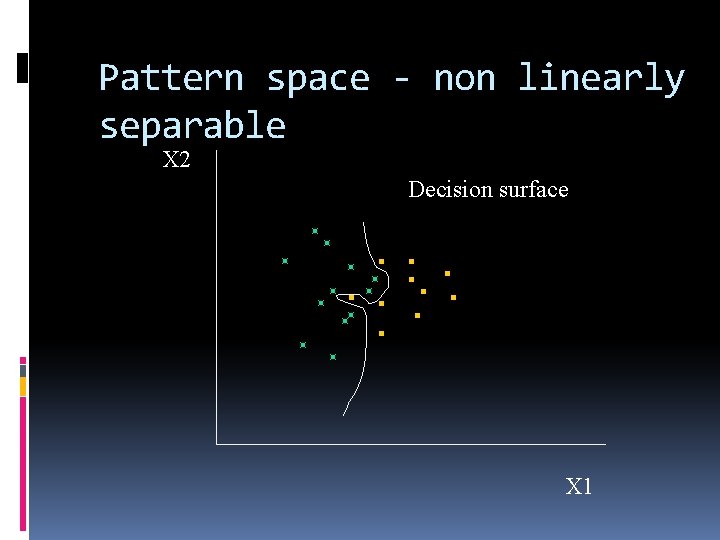 Pattern space - non linearly separable

X2

Decision surface

X1